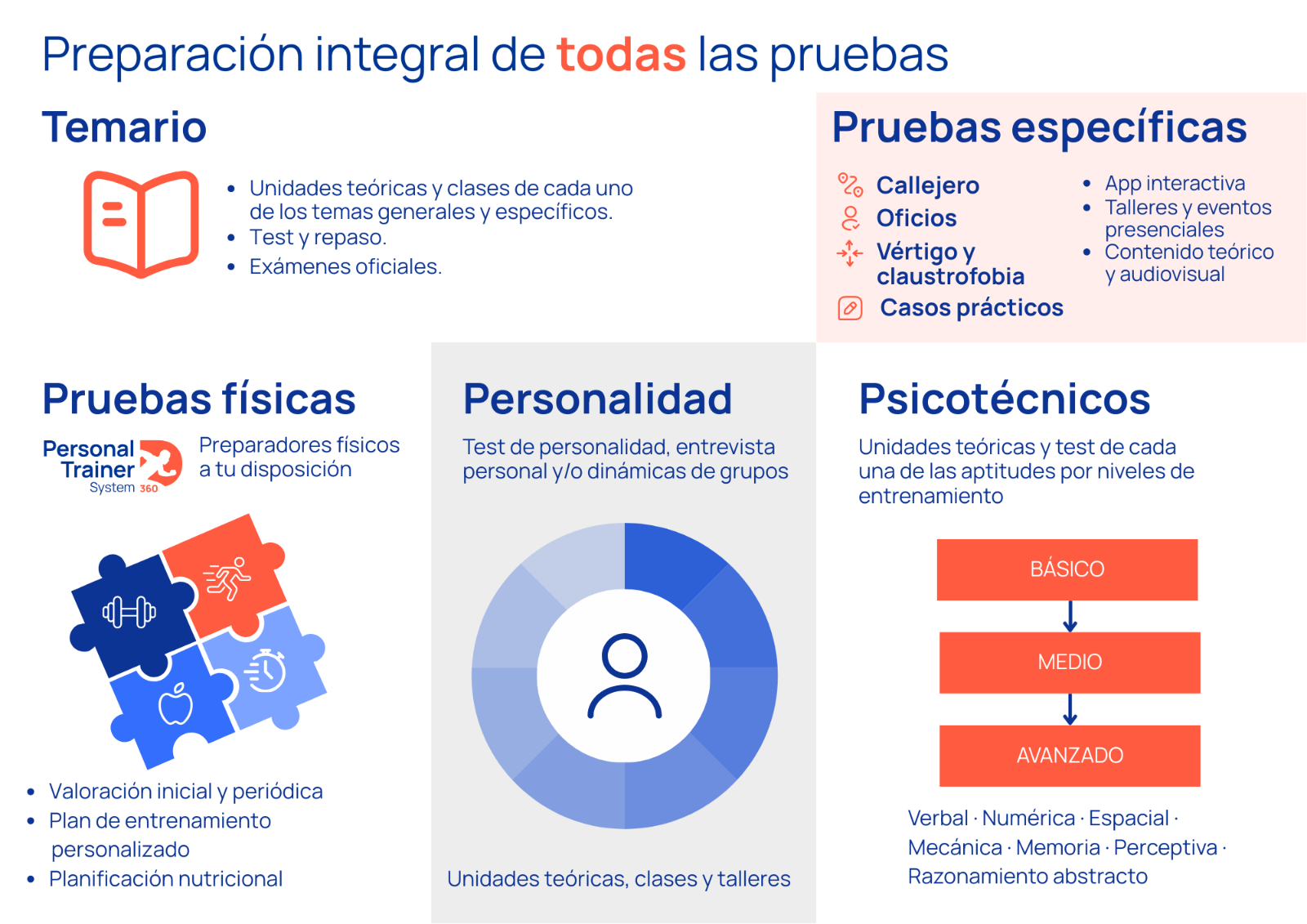 Preparación integral de todas las pruebas

Temario

- Unidades teóricas y clases de cada uno de los temas generales y específicos.
- Test y repaso.
- Exámenes oficiales.

Pruebas específicas

Callejero
Oficios
Vértigo y claustrofobia
Casos prácticos

- App interactiva
- Talleres y eventos presenciales
- Contenido teórico y audiovisual

Pruebas físicas

Personal Trainer System 360

Preparadores físicos a tu disposición

- Valoración inicial y periódica
- Plan de entrenamiento personalizado
- Planificación nutricional

Personalidad

Test de personalidad, entrevista personal y/o dinámicas de grupos

Unidades teóricas, clases y talleres

Psicotécnicos

Unidades teóricas y test de cada una de las aptitudes por niveles de entrenamiento

BÁSICO
MEDIO
AVANZADO

Verbal · Numérica · Espacial · Mecánica · Memoria · Perceptiva · Razonamiento abstracto